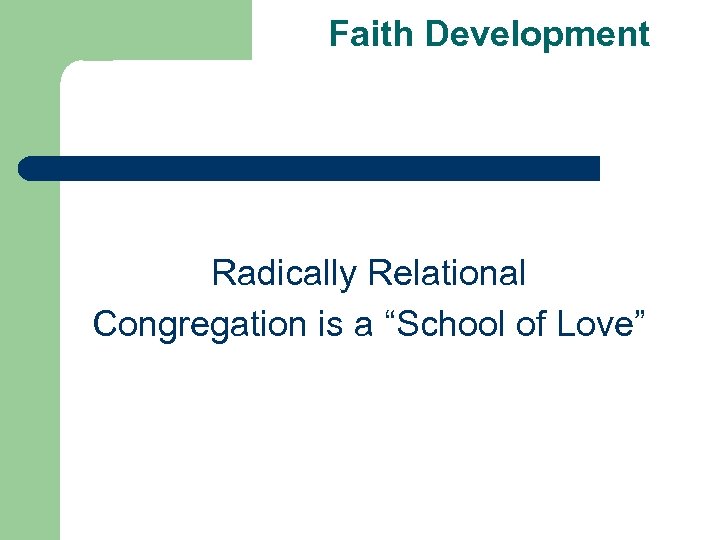 Faith Development

Radically Relational
Congregation is a “School of Love”